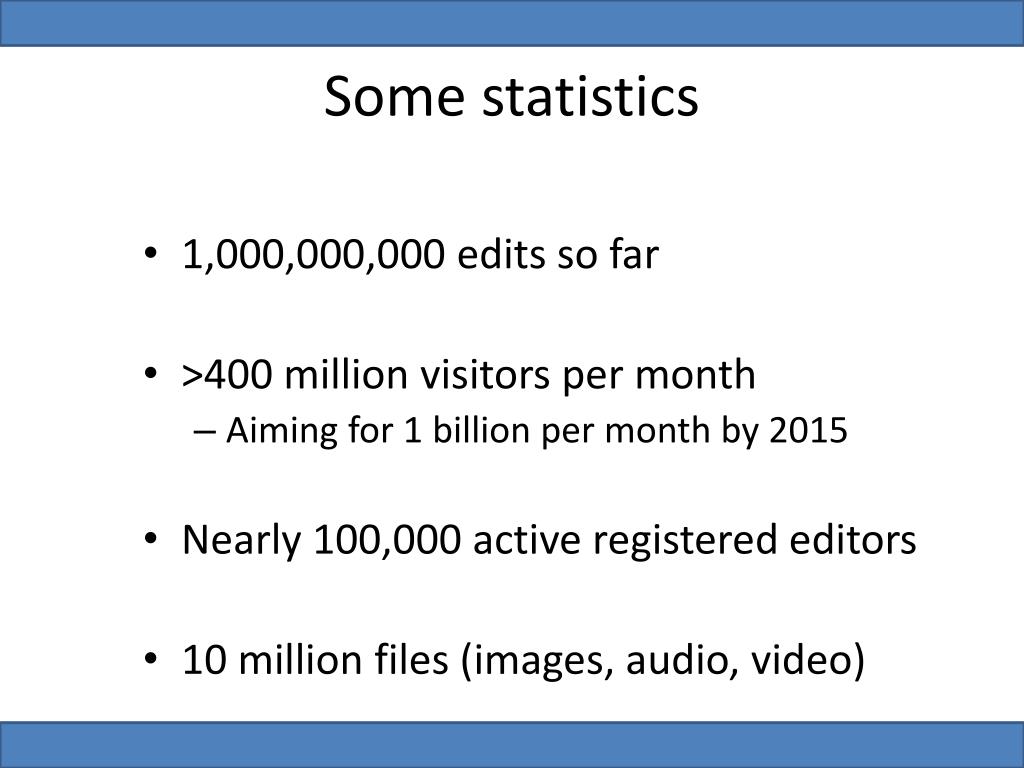 Some statistics

• 1,000,000,000 edits so far

• >400 million visitors per month
– Aiming for 1 billion per month by 2015

• Nearly 100,000 active registered editors

• 10 million files (images, audio, video)